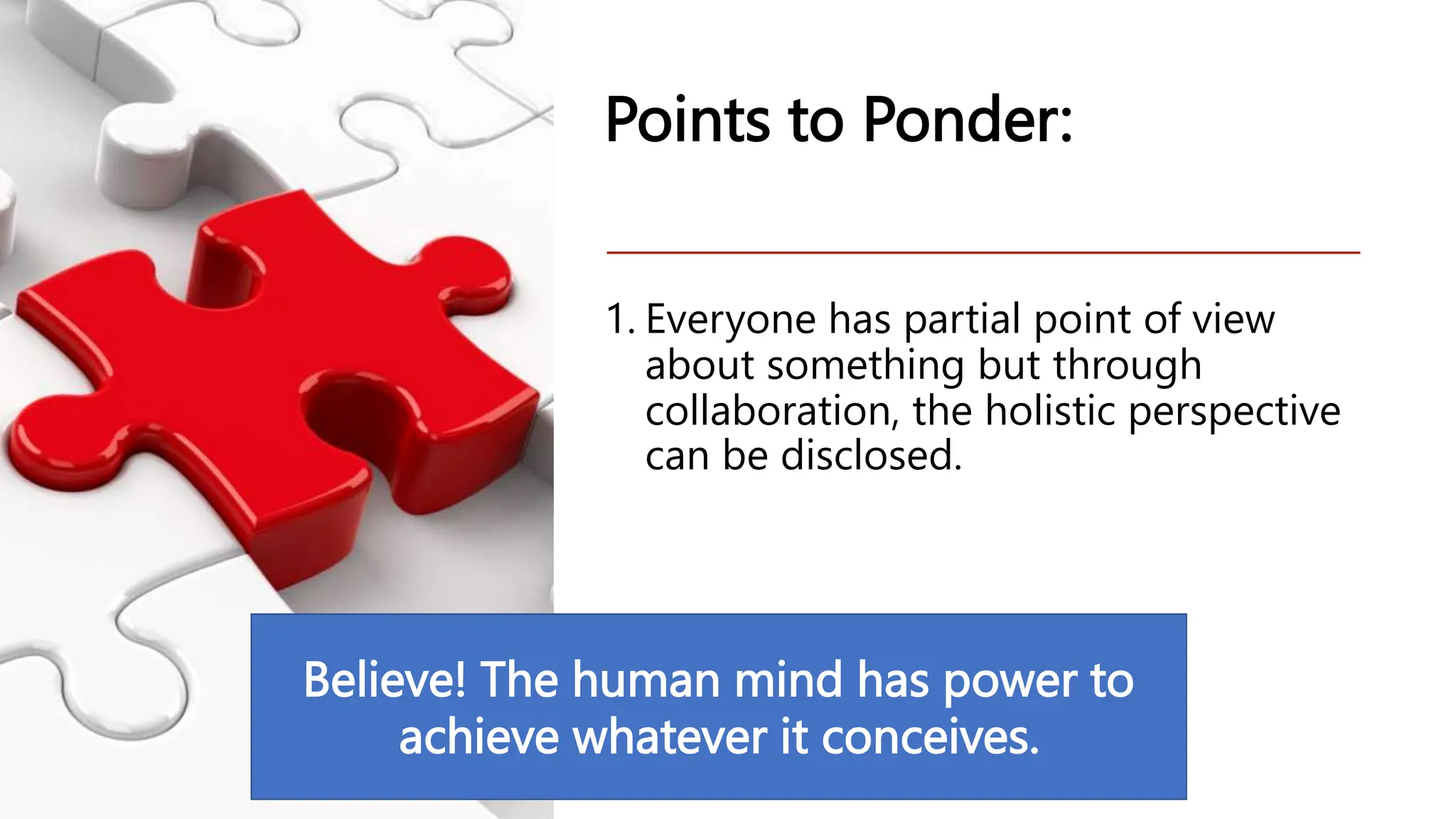 Points to Ponder:

1. Everyone has partial point of view about something but through collaboration, the holistic perspective can be disclosed.

Believe! The human mind has power to achieve whatever it conceives.